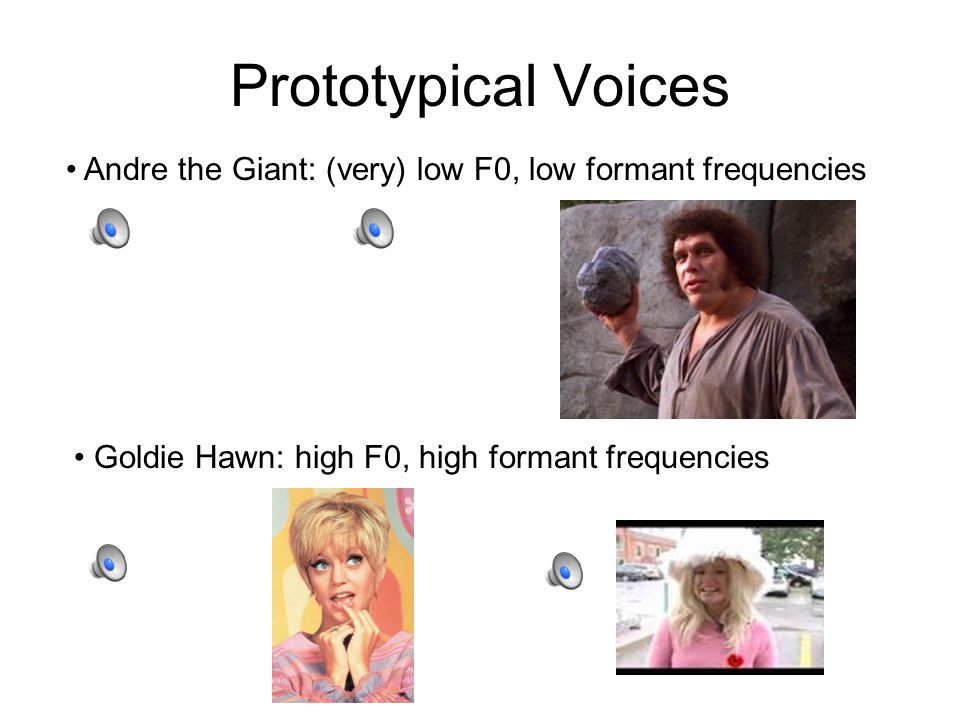 Prototypical Voices

• Andre the Giant: (very) low F0, low formant frequencies

• Goldie Hawn: high F0, high formant frequencies